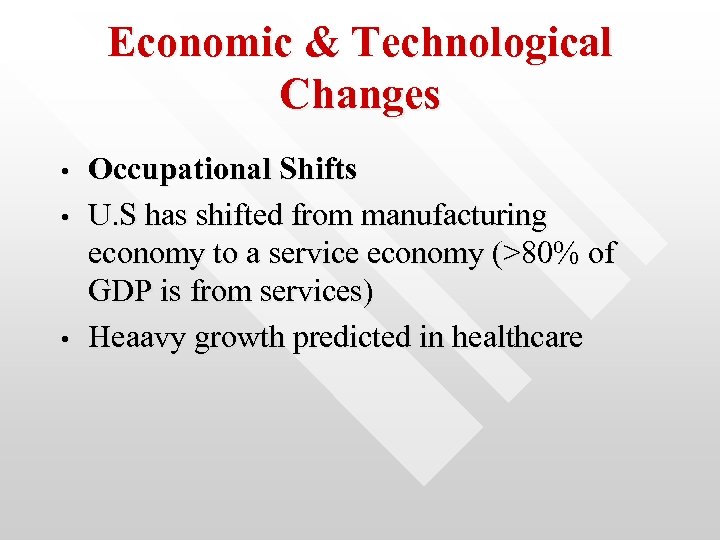 Economic & Technological Changes

• Occupational Shifts
• U.S has shifted from manufacturing economy to a service economy (>80% of GDP is from services)
• Heaavy growth predicted in healthcare